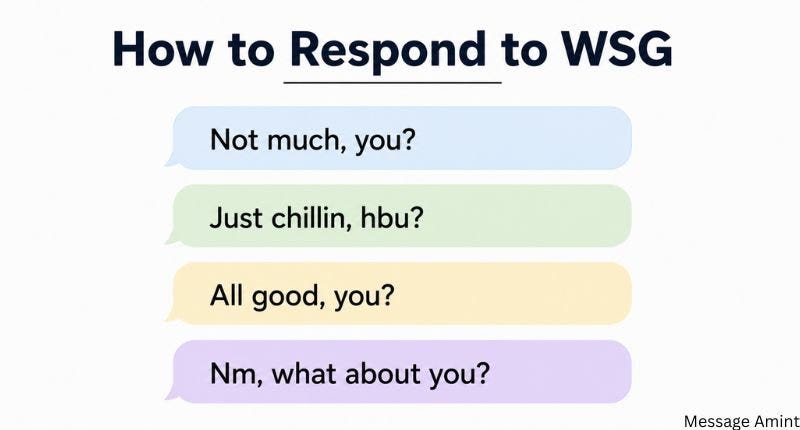 How to Respond to WSG

Not much, you?

Just chillin, hbu?

All good, you?

Nm, what about you?

Message Amint